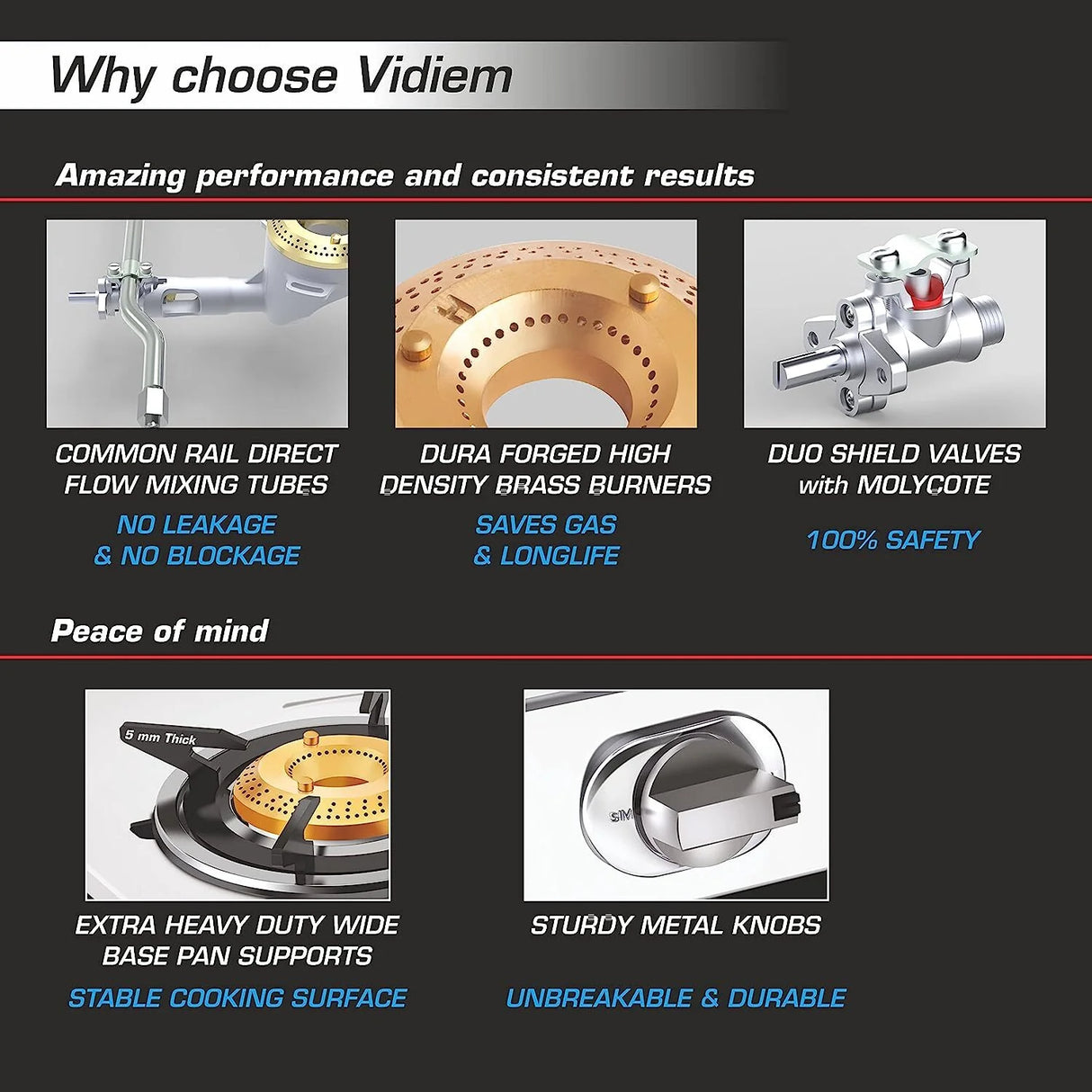 Why choose Vidiem

Amazing performance and consistent results

COMMON RAIL DIRECT FLOW MIXING TUBES

NO LEAKAGE & NO BLOCKAGE

DURA FORGED HIGH DENSITY BRASS BURNERS

SAVES GAS & LONGLIFE

DUO SHIELD VALVES with MOLYCOTE

100% SAFETY

Peace of mind

5 mm Thick

EXTRA HEAVY DUTY WIDE BASE PAN SUPPORTS

STABLE COOKING SURFACE

SIM

STURDY METAL KNOBS

UNBREAKABLE & DURABLE